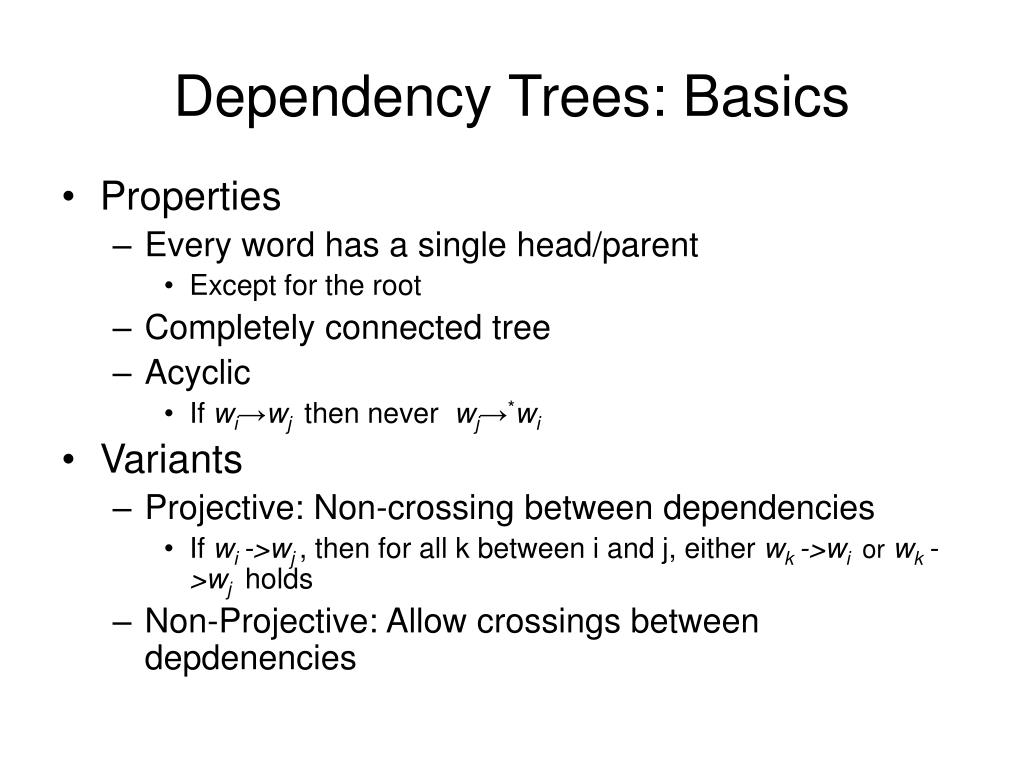 Dependency Trees: Basics

• Properties
 – Every word has a single head/parent
  • Except for the root
 – Completely connected tree
 – Acyclic
  • If $w_i \rightarrow w_j$ then never $w_j \rightarrow^* w_i$
• Variants
 – Projective: Non-crossing between dependencies
  • If $w_i$ ->$w_j$ , then for all k between i and j, either $w_k$ ->$w_i$ or $w_k$ ->$w_j$ holds
 – Non-Projective: Allow crossings between depdenencies